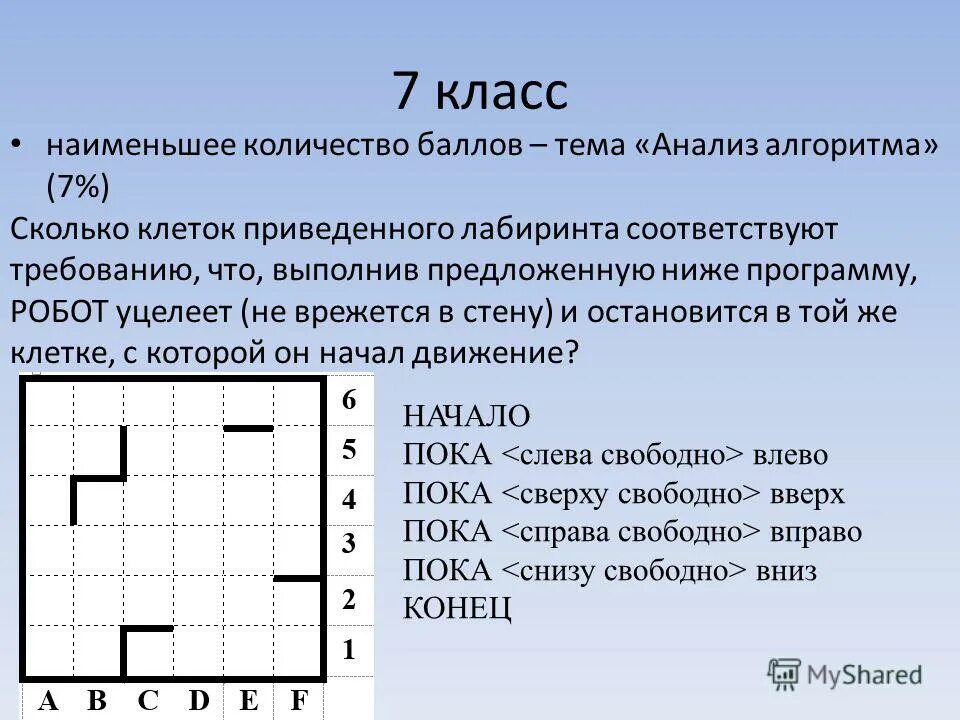 7 класс

• наименьшее количество баллов – тема «Анализ алгоритма» (7%)

Сколько клеток приведенного лабиринта соответствуют требованию, что, выполнив предложенную ниже программу, РОБОТ уцелеет (не врежется в стену) и остановится в той же клетке, с которой он начал движение?

6
5
4
3
2
1
A B C D E F

НАЧАЛО
ПОКА <слева свободно> влево
ПОКА <сверху свободно> вверх
ПОКА <справа свободно> вправо
ПОКА <снизу свободно> вниз
КОНЕЦ

MyShared